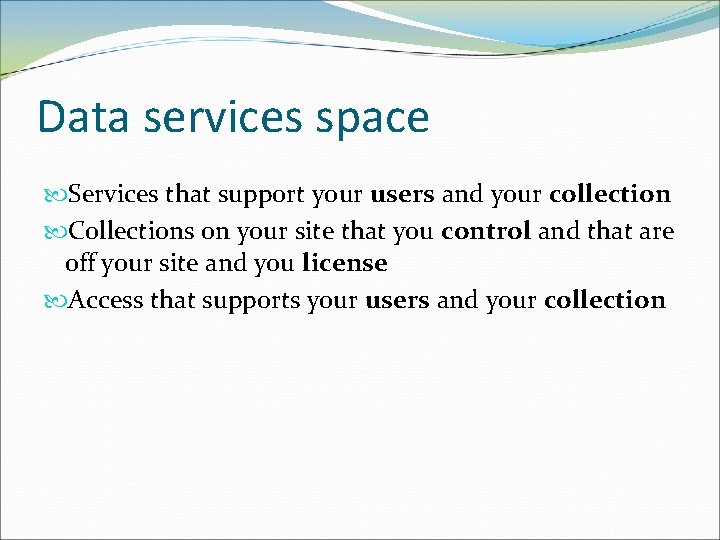 Data services space

Services that support your users and your collection

Collections on your site that you control and that are off your site and you license

Access that supports your users and your collection